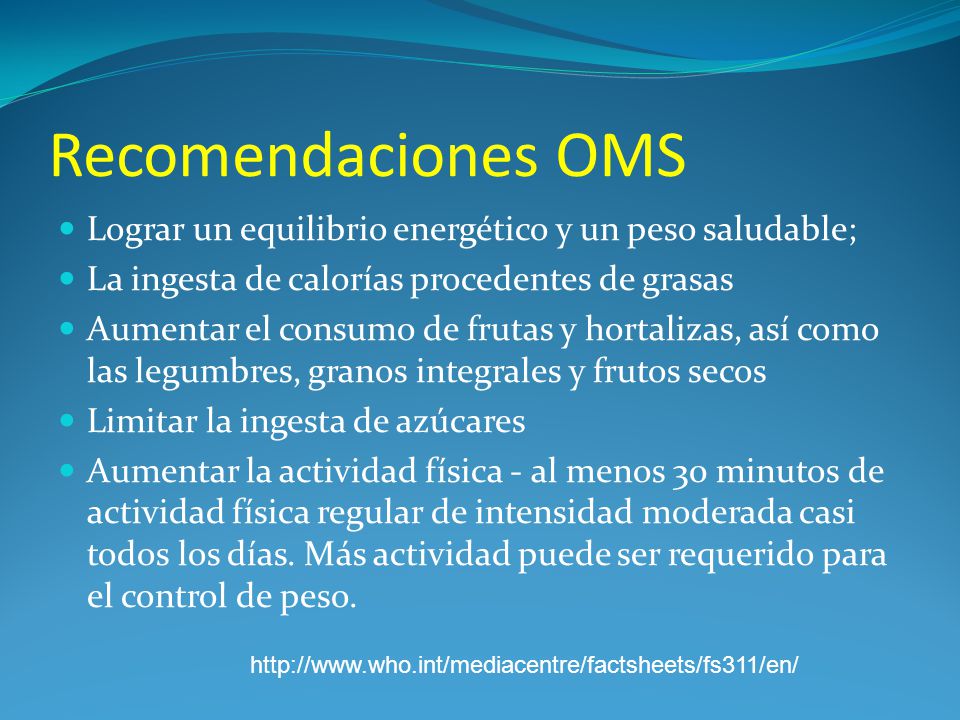 Recomendaciones OMS

- Lograr un equilibrio energético y un peso saludable;
- La ingesta de calorías procedentes de grasas
- Aumentar el consumo de frutas y hortalizas, así como las legumbres, granos integrales y frutos secos
- Limitar la ingesta de azúcares
- Aumentar la actividad física - al menos 30 minutos de actividad física regular de intensidad moderada casi todos los días. Más actividad puede ser requerido para el control de peso.

http://www.who.int/mediacentre/factsheets/fs311/en/